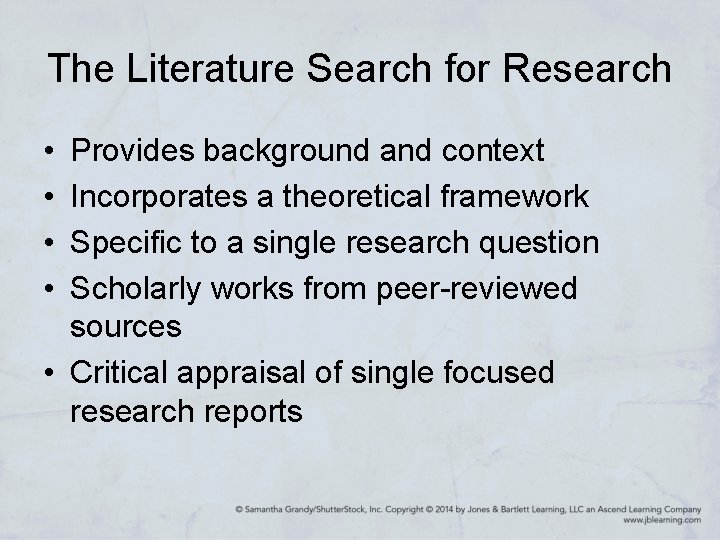 The Literature Search for Research

• Provides background and context
• Incorporates a theoretical framework
• Specific to a single research question
• Scholarly works from peer-reviewed sources
• Critical appraisal of single focused research reports

© Samantha Grandy/ShutterStock, Inc. Copyright © 2014 by Jones & Bartlett Learning, LLC an Ascend Learning Company
www.jblearning.com